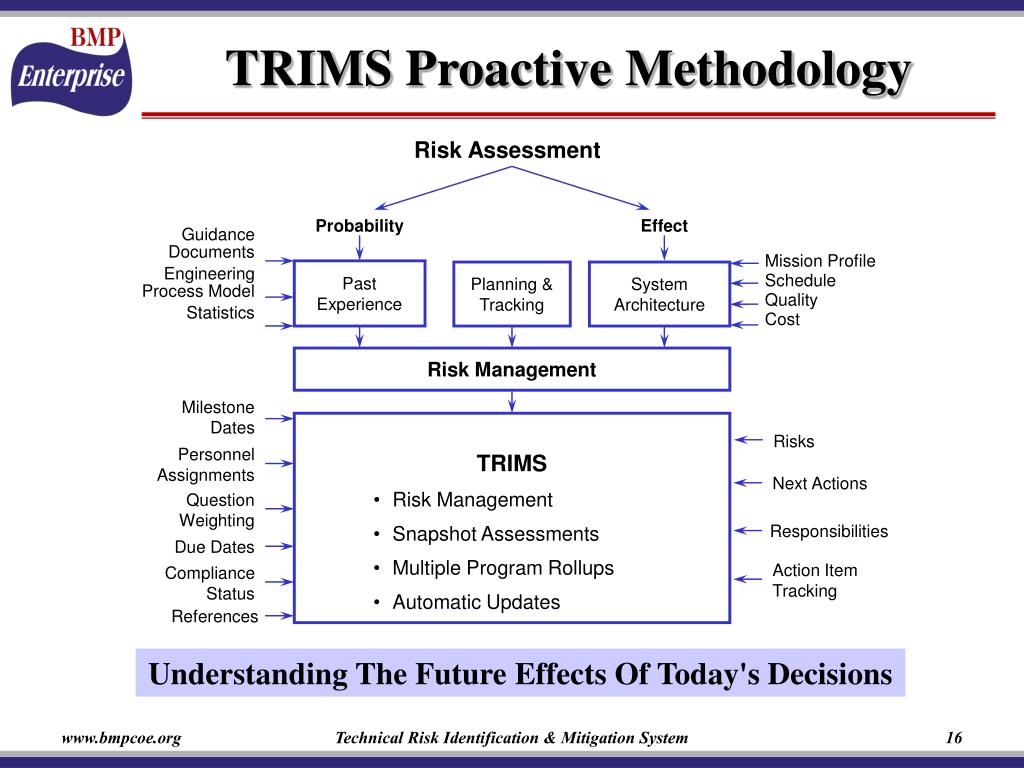 BMP
Enterprise

TRIMS Proactive Methodology

Risk Assessment

Probability

Effect

Guidance Documents
Engineering Process Model
Statistics

Past Experience

Planning & Tracking

System Architecture

Mission Profile
Schedule
Quality
Cost

Risk Management

Milestone Dates
Personnel Assignments
Question Weighting
Due Dates
Compliance Status
References

TRIMS
• Risk Management
• Snapshot Assessments
• Multiple Program Rollups
• Automatic Updates

Risks
Next Actions
Responsibilities
Action Item Tracking

Understanding The Future Effects Of Today's Decisions

www.bmpcoe.org
Technical Risk Identification & Mitigation System
16